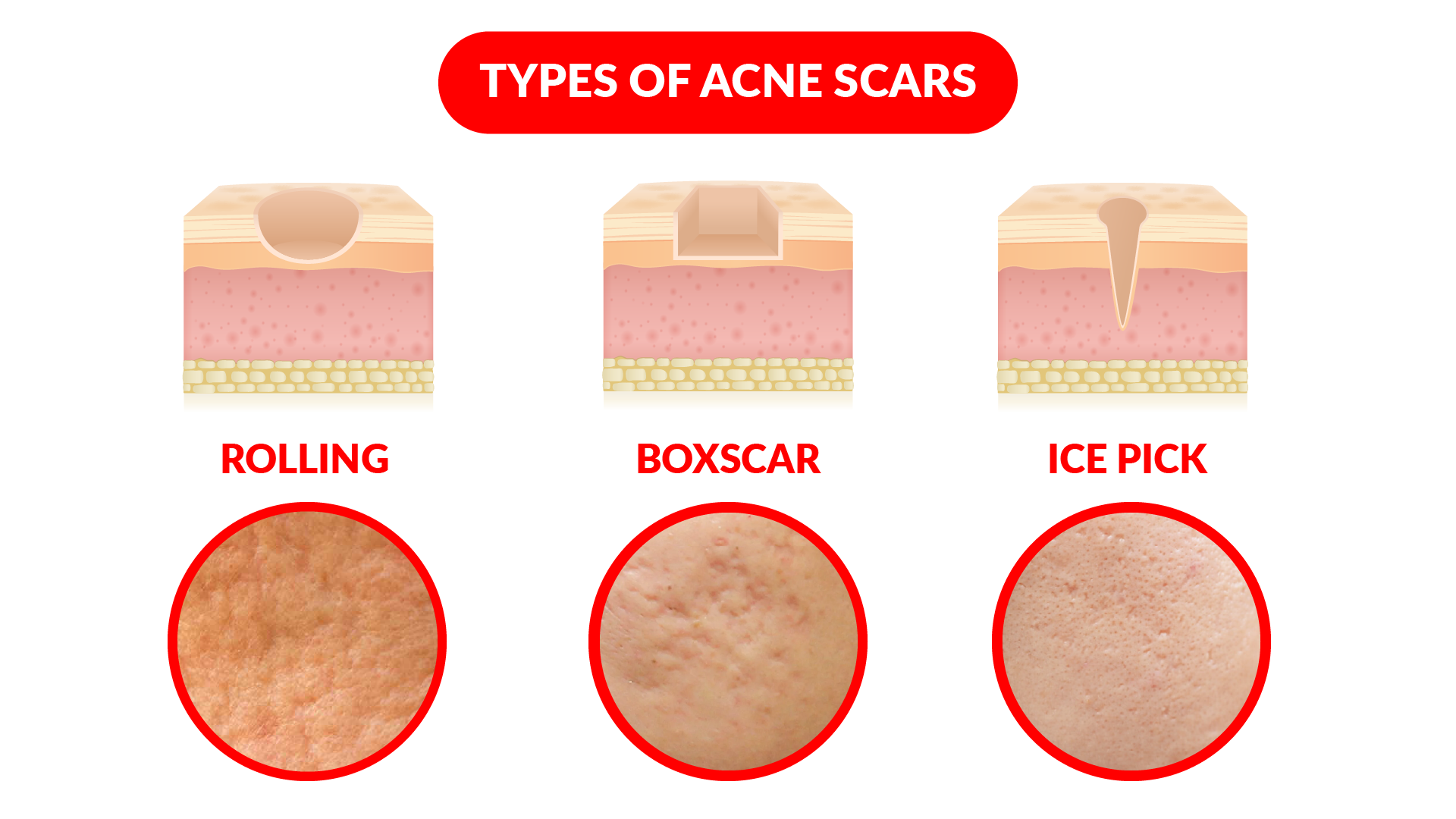 TYPES OF ACNE SCARS

ROLLING

BOXSCAR

ICE PICK